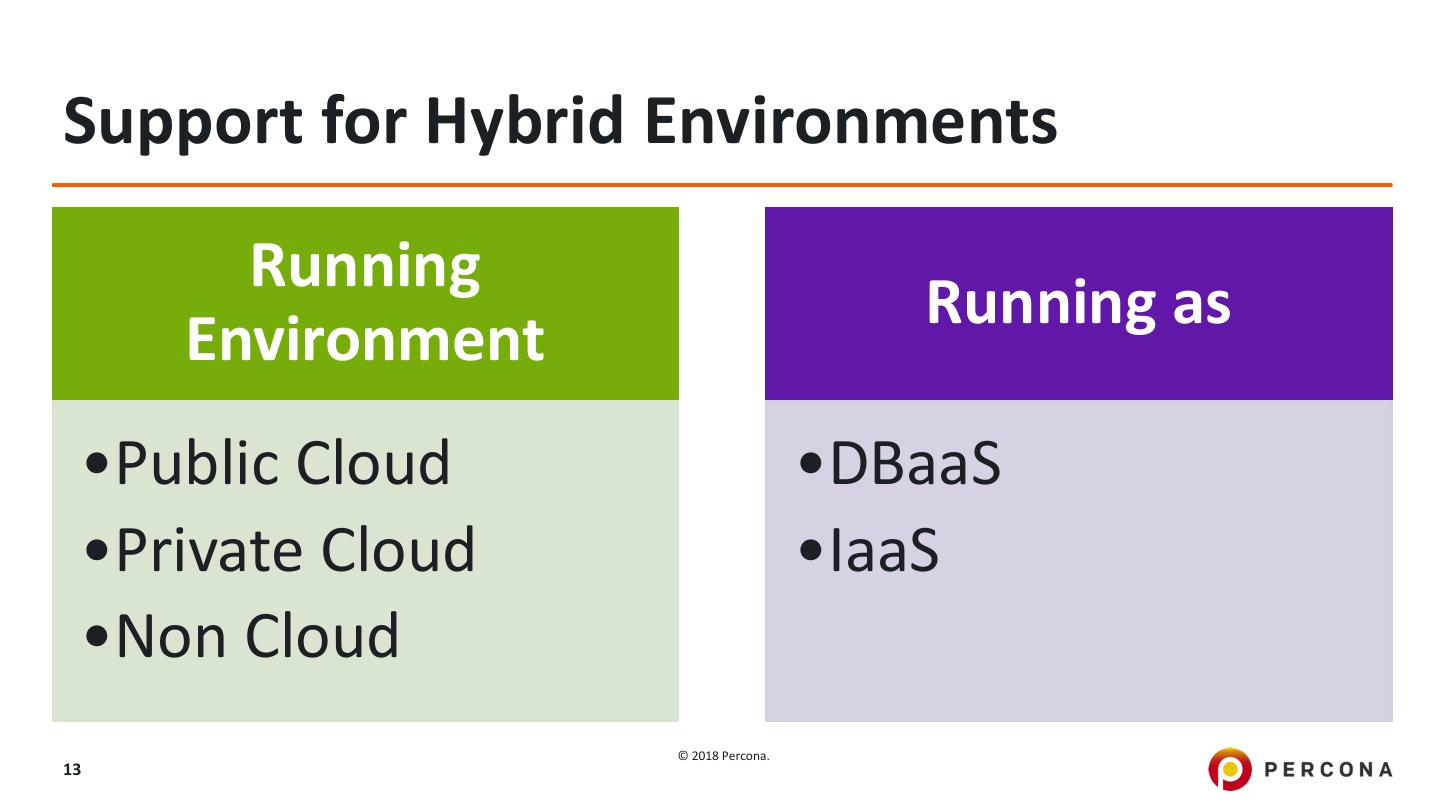 Support for Hybrid Environments

Running Environment

•Public Cloud
•Private Cloud
•Non Cloud

Running as

•DBaaS
•IaaS

13

© 2018 Percona.

PERCONA